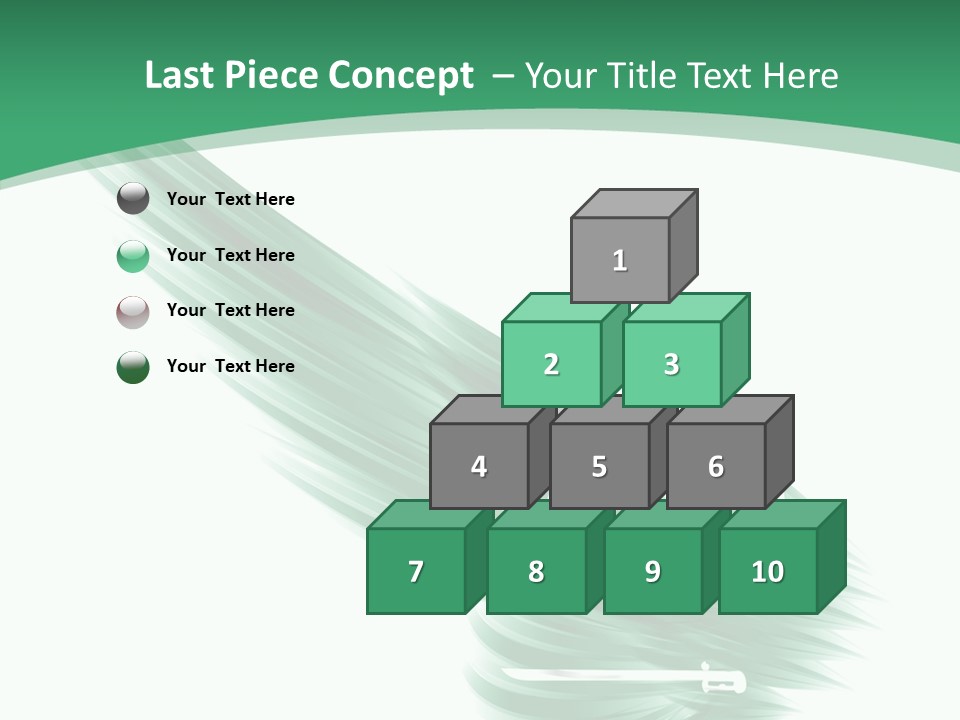 Last Piece Concept – Your Title Text Here

Your Text Here

Your Text Here

Your Text Here

Your Text Here

1

2

3

4

5

6

7

8

9

10